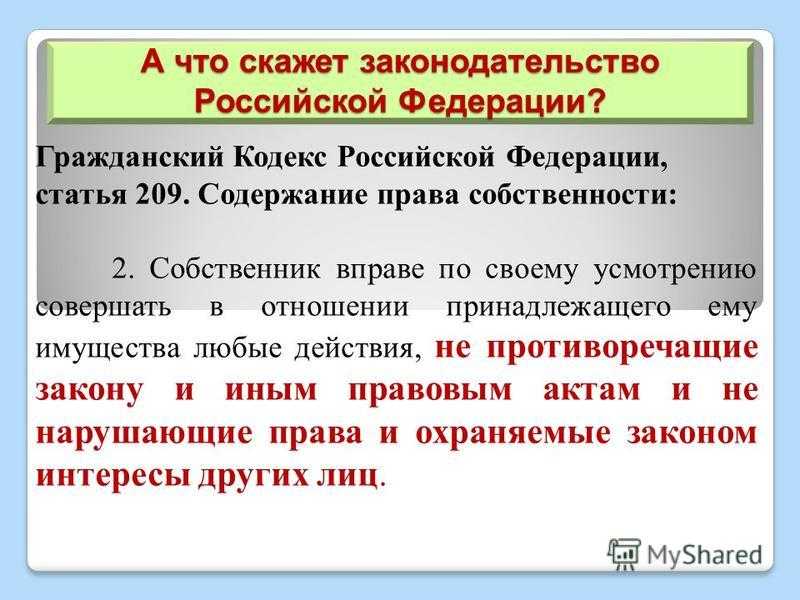 А что скажет законодательство Российской Федерации?

Гражданский Кодекс Российской Федерации, статья 209. Содержание права собственности:

2. Собственник вправе по своему усмотрению совершать в отношении принадлежащего ему имущества любые действия, не противоречащие закону и иным правовым актам и не нарушающие права и охраняемые законом интересы других лиц.

MyShared